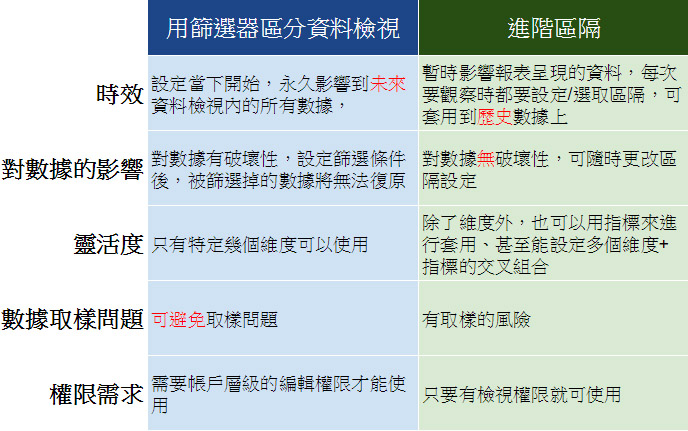 |  | 用篩選器區分資料檢視 | 進階區隔 |
|---|---|---|
| 時效 | 設定當下開始，永久影響到未來資料檢視內的所有數據， | 暫時影響報表呈現的資料，每次要觀察時都要設定/選取區隔，可套用到歷史數據上 |
| 對數據的影響 | 對數據有破壞性，設定篩選條件後，被篩選掉的數據將無法復原 | 對數據無破壞性，可隨時更改區隔設定 |
| 靈活度 | 只有特定幾個維度可以使用 | 除了維度外，也可以用指標來進行套用、甚至能設定多個維度+指標的交叉組合 |
| 數據取樣問題 | 可避免取樣問題 | 有取樣的風險 |
| 權限需求 | 需要帳戶層級的編輯權限才能使用 | 只要有檢視權限就可使用 |